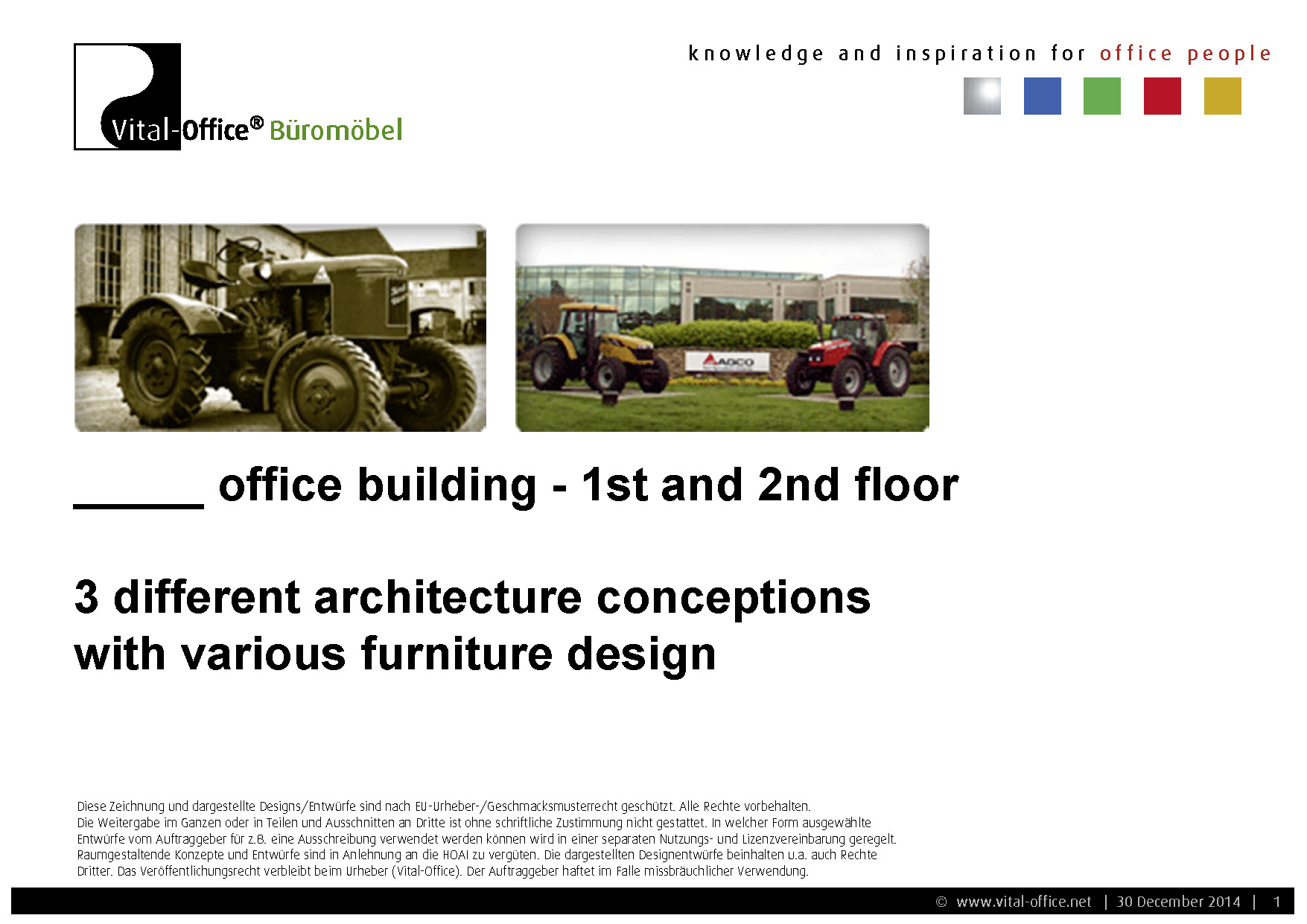 Vital-Office® Büromöbel

knowledge and inspiration for office people

AGCO

_____ office building - 1st and 2nd floor

3 different architecture conceptions with various furniture design

Diese Zeichnung und dargestellte Designs/Entwürfe sind nach EU-Urheber-/Geschmacksmusterrecht geschützt. Alle Rechte vorbehalten. Die Weitergabe im Ganzen oder in Teilen und Ausschnitten an Dritte ist ohne schriftliche Zustimmung nicht gestattet. In welcher Form ausgewählte Entwürfe vom Auftraggeber für z.B. eine Ausschreibung verwendet werden können wird in einer separaten Nutzungs- und Lizenzvereinbarung geregelt. Raumgestaltende Konzepte und Entwürfe sind in Anlehnung an die HOAI zu vergüten. Die dargestellten Designentwürfe beinhalten u.a. auch Rechte Dritter. Das Veröffentlichungsrecht verbleibt beim Urheber (Vital-Office). Der Auftraggeber haftet im Falle missbräuchlicher Verwendung.

© www.vital-office.net | 30 December 2014 | 1